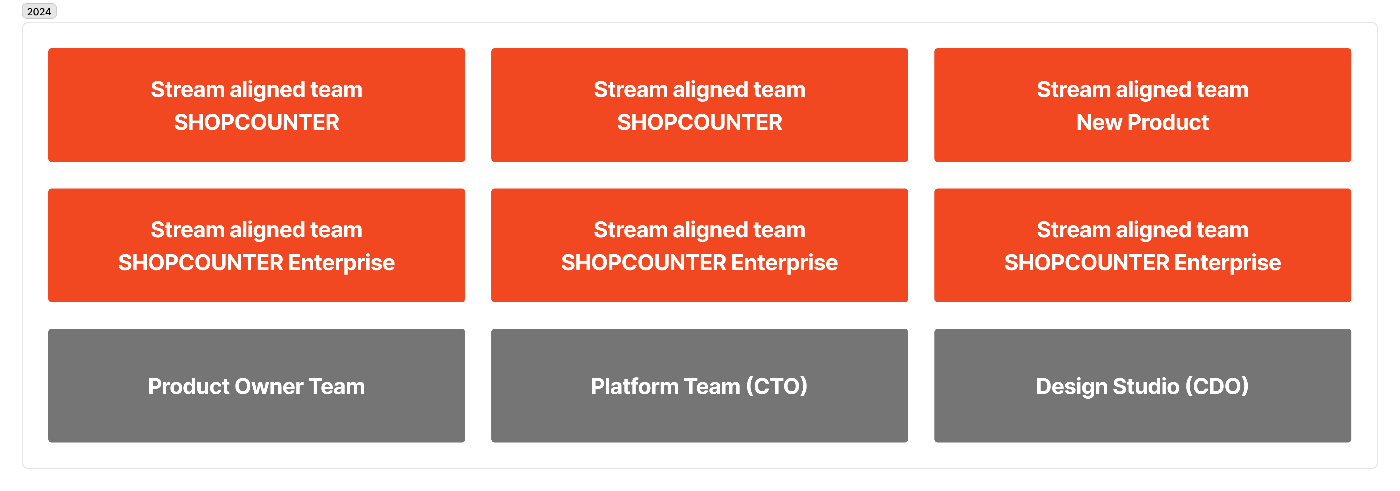 2024

Stream aligned team
SHOPCOUNTER

Stream aligned team
SHOPCOUNTER

Stream aligned team
New Product

Stream aligned team
SHOPCOUNTER Enterprise

Stream aligned team
SHOPCOUNTER Enterprise

Stream aligned team
SHOPCOUNTER Enterprise

Product Owner Team

Platform Team (CTO)

Design Studio (CDO)